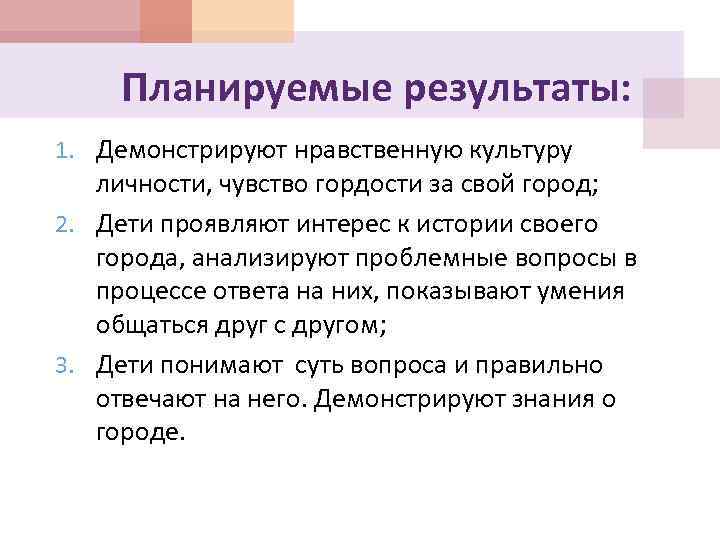 Планируемые результаты:

1. Демонстрируют нравственную культуру личности, чувство гордости за свой город;
2. Дети проявляют интерес к истории своего города, анализируют проблемные вопросы в процессе ответа на них, показывают умения общаться друг с другом;
3. Дети понимают  суть вопроса и правильно отвечают на него. Демонстрируют знания о городе.